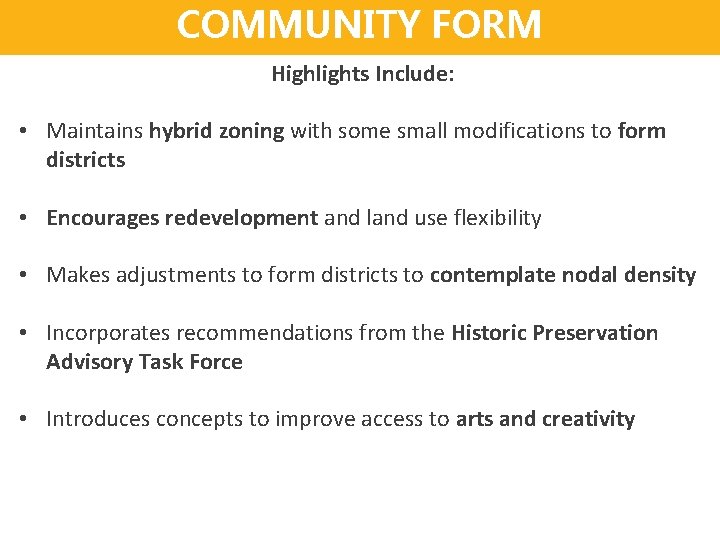 COMMUNITY FORM

Highlights Include:

• Maintains hybrid zoning with some small modifications to form districts

• Encourages redevelopment and land use flexibility

• Makes adjustments to form districts to contemplate nodal density

• Incorporates recommendations from the Historic Preservation Advisory Task Force

• Introduces concepts to improve access to arts and creativity